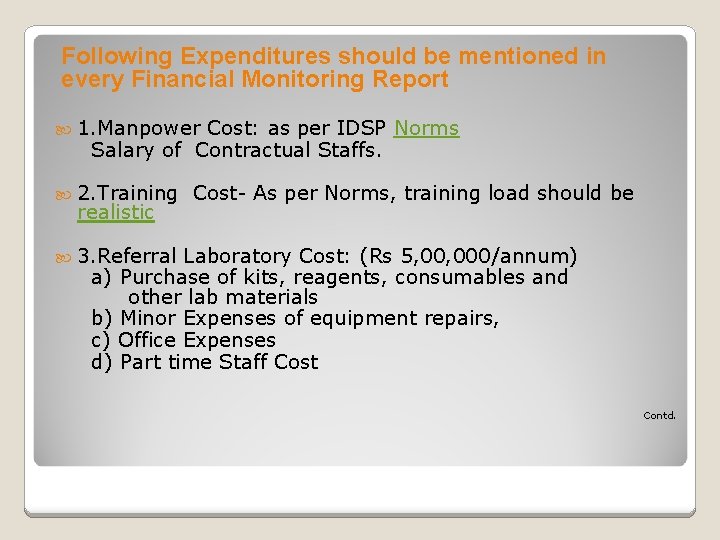 Following Expenditures should be mentioned in every Financial Monitoring Report

1.Manpower Cost: as per IDSP Norms
Salary of Contractual Staffs.

2.Training Cost- As per Norms, training load should be realistic

3.Referral Laboratory Cost: (Rs 5,00,000/annum)
a) Purchase of kits, reagents, consumables and other lab materials
b) Minor Expenses of equipment repairs,
c) Office Expenses
d) Part time Staff Cost

Contd.